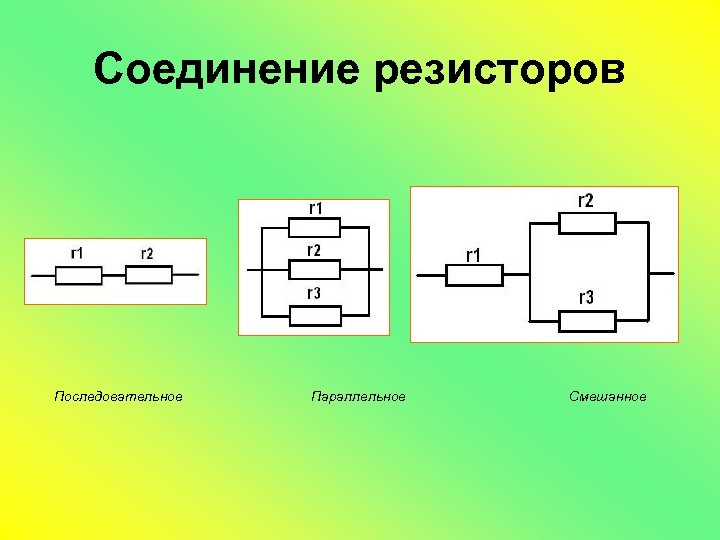 Соединение резисторов

r1 r2

r1
r2
r3

r1
r2
r3

Последовательное

Параллельное

Смешанное